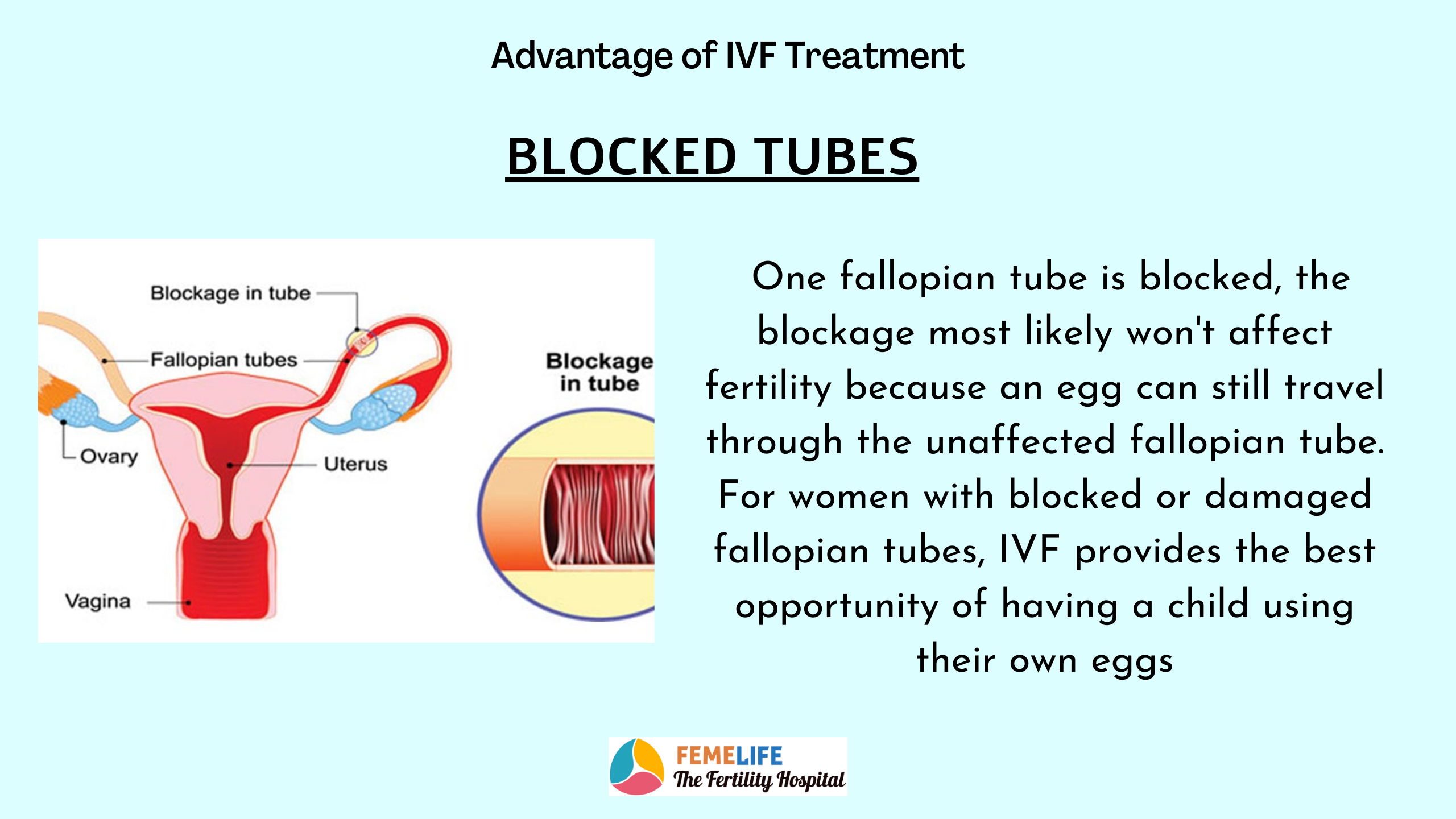 Advantage of IVF Treatment

BLOCKED TUBES

Blockage in tube

Fallopian tubes

Ovary

Uterus

Vagina

Blockage in tube

One fallopian tube is blocked, the blockage most likely won't affect fertility because an egg can still travel through the unaffected fallopian tube. For women with blocked or damaged fallopian tubes, IVF provides the best opportunity of having a child using their own eggs

FEMELIFE
The Fertility Hospital